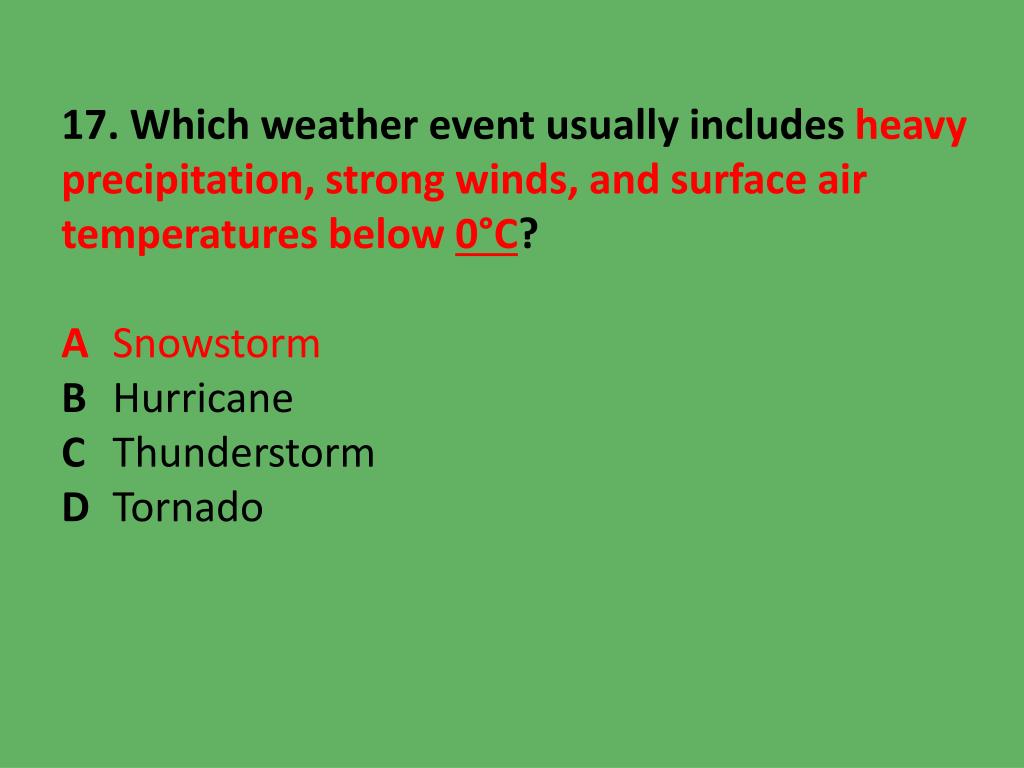 17. Which weather event usually includes heavy precipitation, strong winds, and surface air temperatures below 0°C?

A Snowstorm
B Hurricane
C Thunderstorm
D Tornado